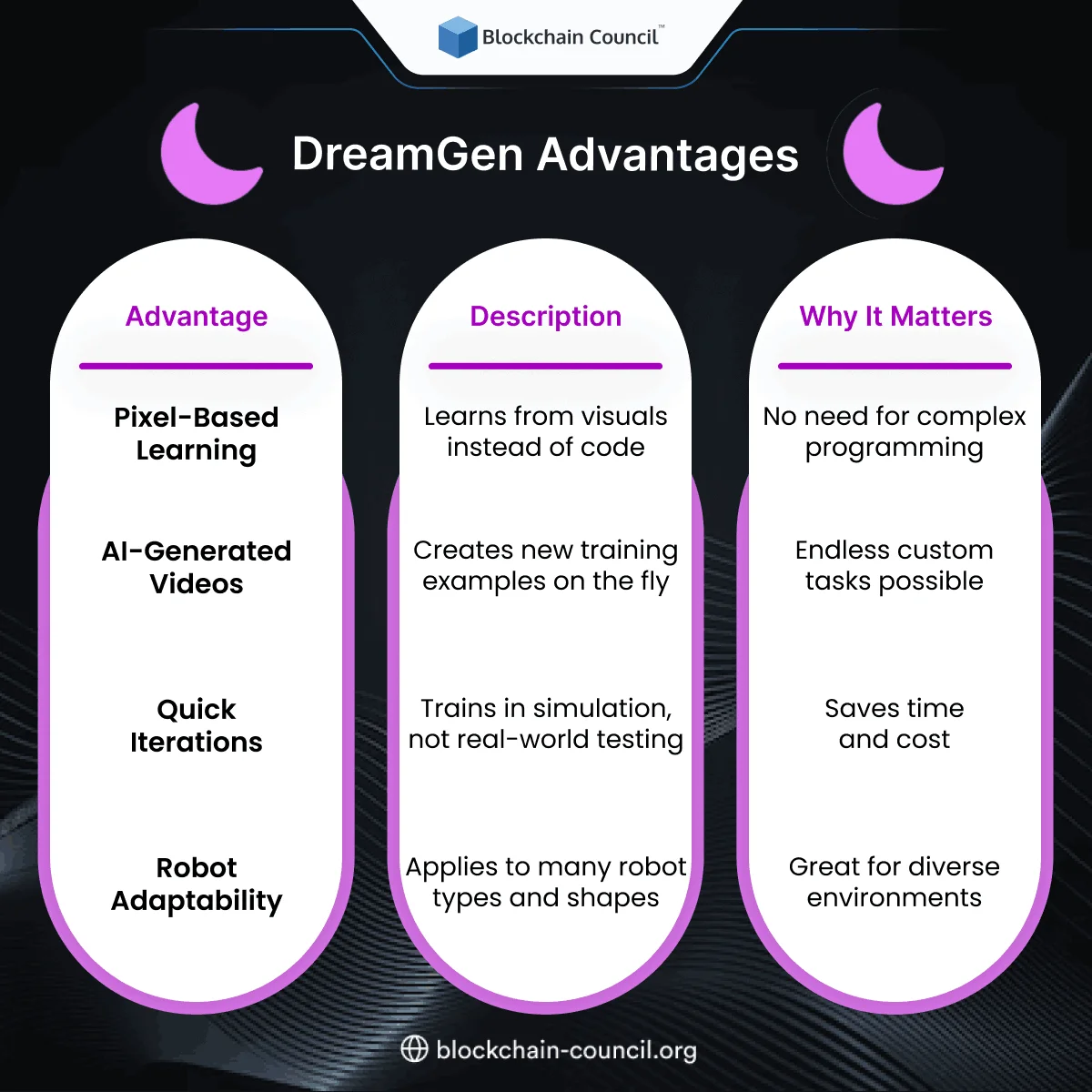 Blockchain Council™

DreamGen Advantages

| Advantage | Description | Why It Matters |
|---|---|---|
| Pixel-Based Learning | Learns from visuals instead of code | No need for complex programming |
| AI-Generated Videos | Creates new training examples on the fly | Endless custom tasks possible |
| Quick Iterations | Trains in simulation, not real-world testing | Saves time and cost |
| Robot Adaptability | Applies to many robot types and shapes | Great for diverse environments |

blockchain-council.org